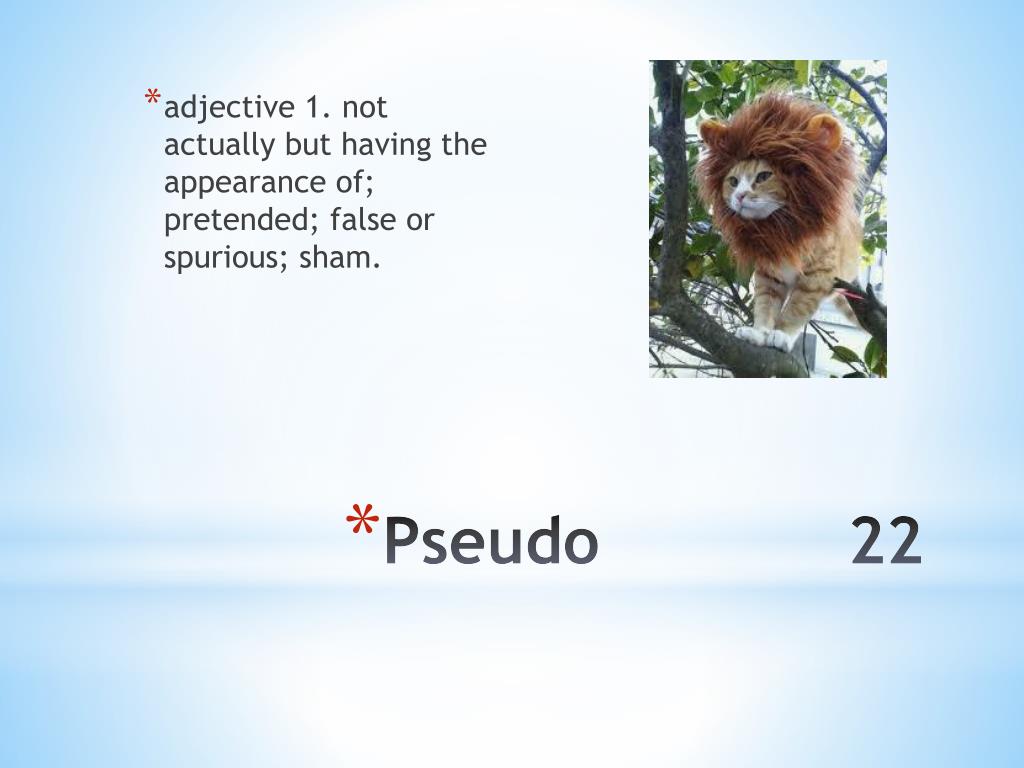 *adjective 1. not actually but having the appearance of; pretended; false or spurious; sham.

*Pseudo 22